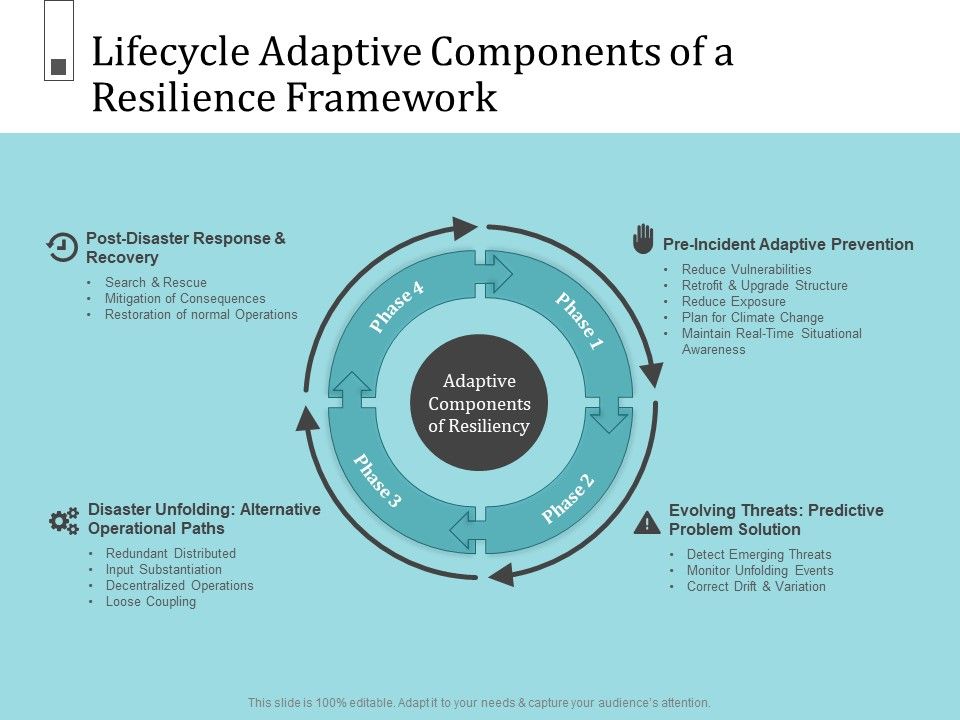 Lifecycle Adaptive Components of a Resilience Framework

Post-Disaster Response & Recovery

• Search & Rescue
• Mitigation of Consequences
• Restoration of normal Operations

Pre-Incident Adaptive Prevention

• Reduce Vulnerabilities
• Retrofit & Upgrade Structure
• Reduce Exposure
• Plan for Climate Change
• Maintain Real-Time Situational Awareness

Phase 4

Phase 1

Adaptive Components of Resiliency

Phase 3

Phase 2

Disaster Unfolding: Alternative Operational Paths

• Redundant Distributed
• Input Substantiation
• Decentralized Operations
• Loose Coupling

Evolving Threats: Predictive Problem Solution

• Detect Emerging Threats
• Monitor Unfolding Events
• Correct Drift & Variation

This slide is 100% editable. Adapt it to your needs & capture your audience's attention.